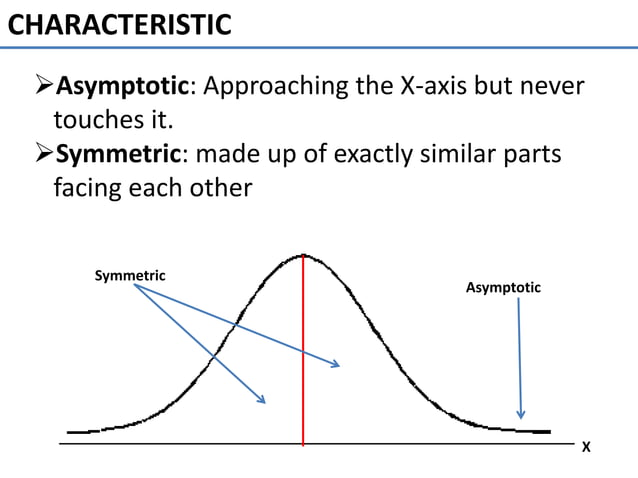 CHARACTERISTIC

➢**Asymptotic**: Approaching the X-axis but never touches it.

➢**Symmetric**: made up of exactly similar parts facing each other

Symmetric

Asymptotic

X